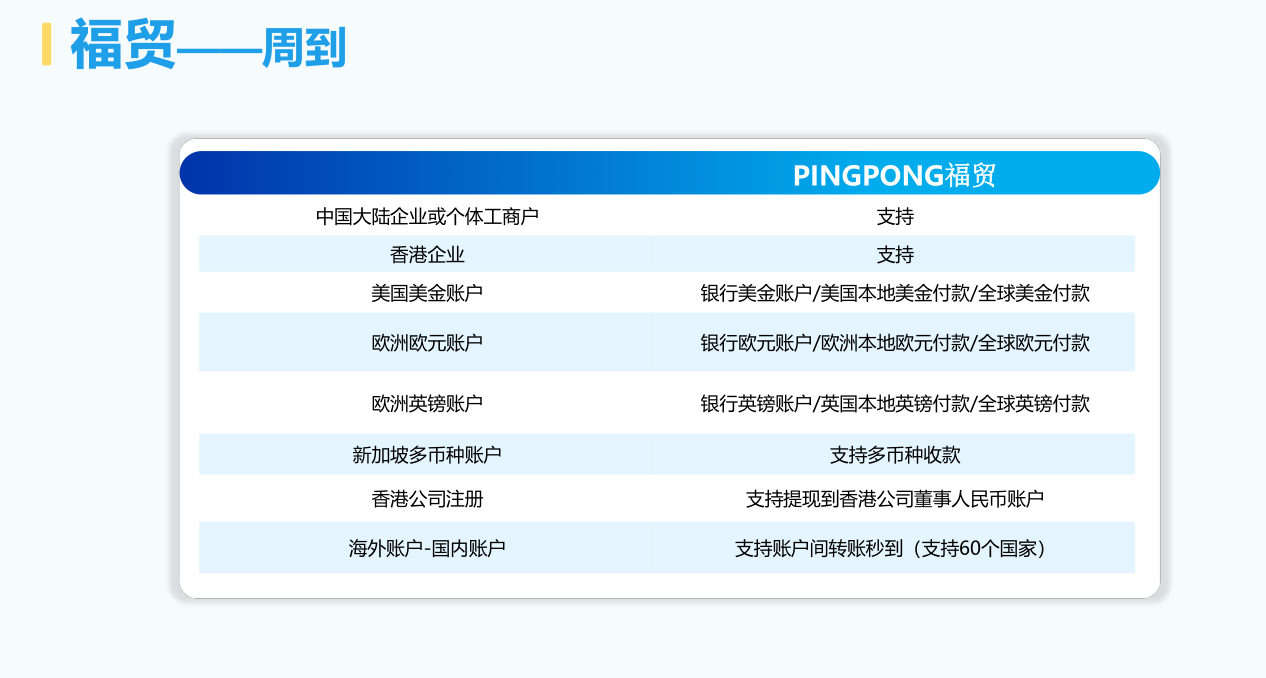 福贸——周到

| | PINGPONG福贸 |
|---|---|
| 中国大陆企业或个体工商户 | 支持 |
| 香港企业 | 支持 |
| 美国美金账户 | 银行美金账户/美国本地美金付款/全球美金付款 |
| 欧洲欧元账户 | 银行欧元账户/欧洲本地欧元付款/全球欧元付款 |
| 欧洲英镑账户 | 银行英镑账户/英国本地英镑付款/全球英镑付款 |
| 新加坡多币种账户 | 支持多币种收款 |
| 香港公司注册 | 支持提现到香港公司董事人民币账户 |
| 海外账户-国内账户 | 支持账户间转账秒到（支持60个国家） |